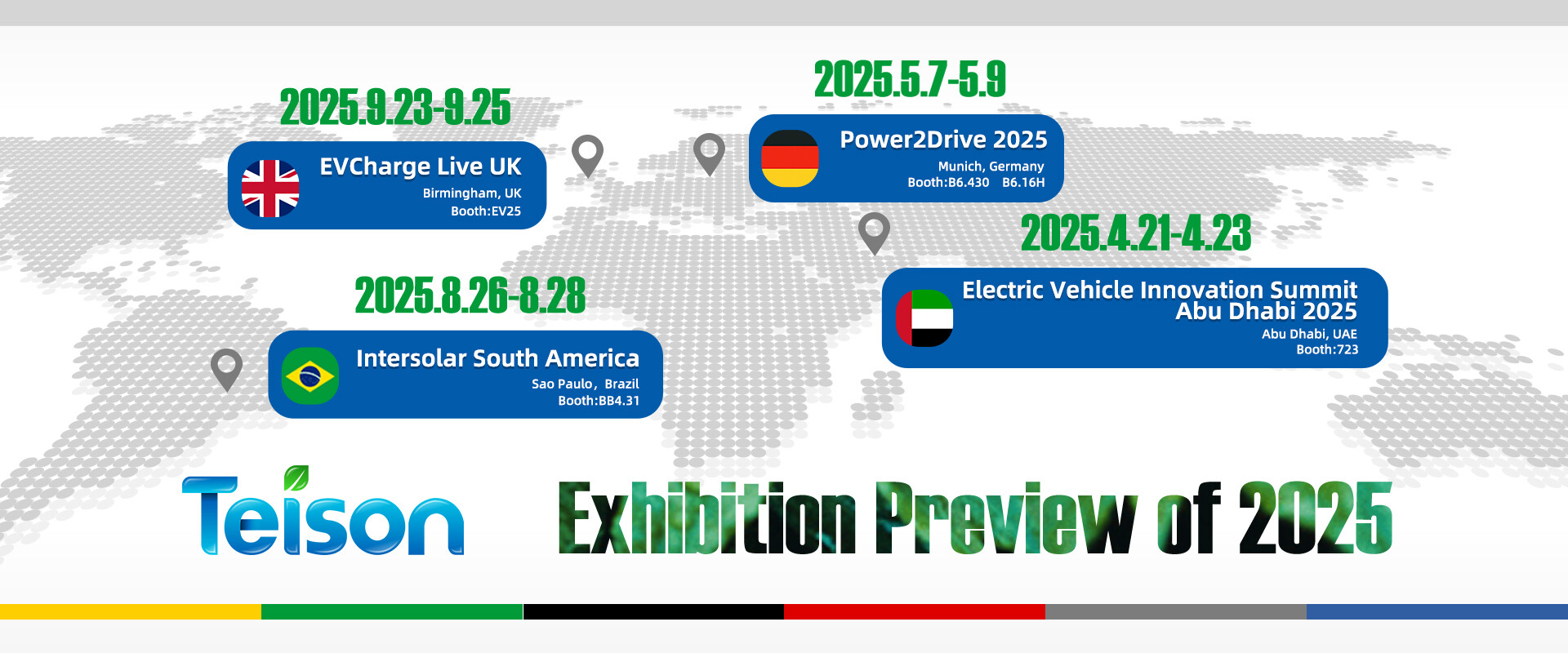 2025.9.23-9.25

EVCharge Live UK
Birmingham, UK
Booth:EV25

2025.5.7-5.9

Power2Drive 2025
Munich, Germany
Booth:B6.430 B6.16H

2025.4.21-4.23

Electric Vehicle Innovation Summit Abu Dhabi 2025
Abu Dhabi, UAE
Booth:723

2025.8.26-8.28

Intersolar South America
Sao Paulo, Brazil
Booth:BB4.31

Teison

Exhibition Preview of 2025